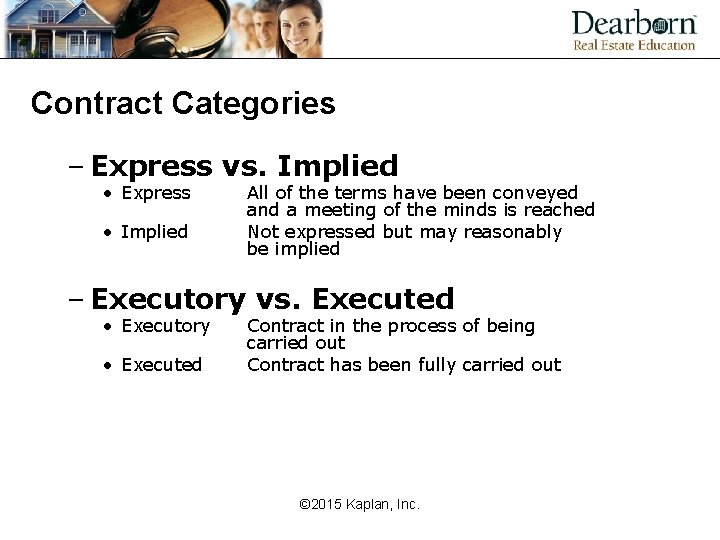 Dearborn
Real Estate Education

Contract Categories

– Express vs. Implied
• Express All of the terms have been conveyed and a meeting of the minds is reached
• Implied Not expressed but may reasonably be implied

– Executory vs. Executed
• Executory Contract in the process of being carried out
• Executed Contract has been fully carried out

©2015 Kaplan, Inc.